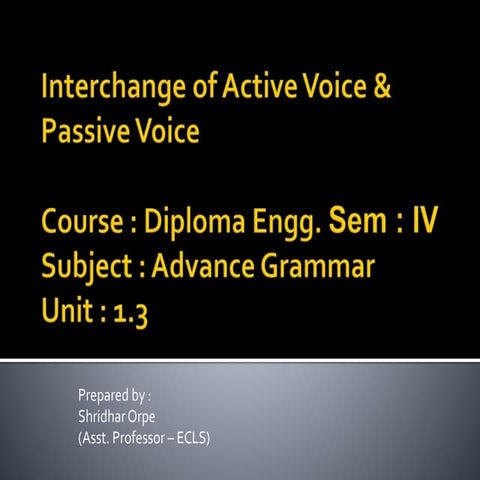 Interchange of Active Voice & Passive Voice

Course : Diploma Engg. Sem : IV
Subject : Advance Grammar
Unit : 1.3

Prepared by :
Shridhar Orpe
(Asst. Professor – ECLS)